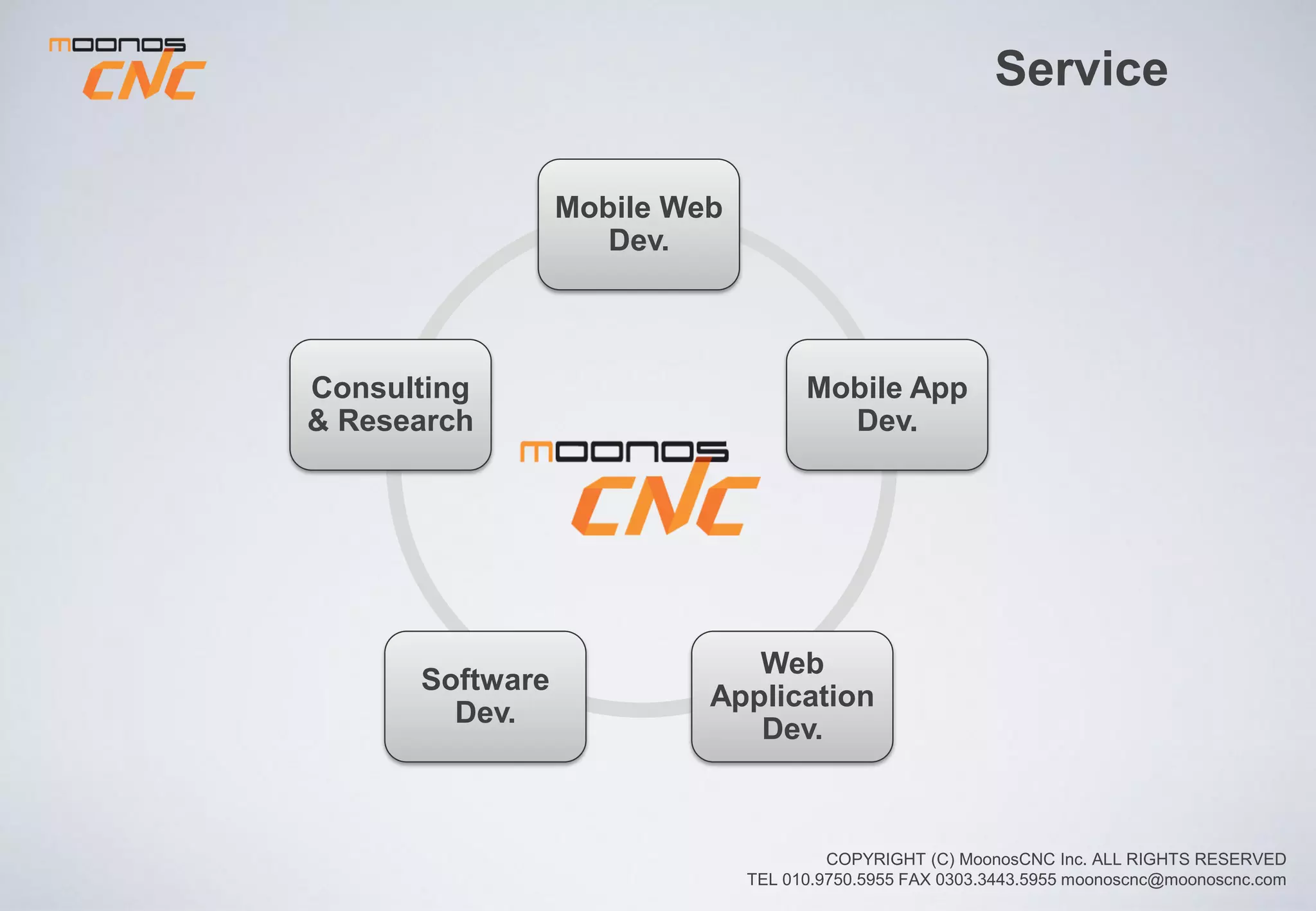 moonos CNC

Service

Mobile Web Dev.

Consulting & Research

Mobile App Dev.

moonos CNC

Software Dev.

Web Application Dev.

COPYRIGHT (C) MoonosCNC Inc. ALL RIGHTS RESERVED
TEL 010.9750.5955 FAX 0303.3443.5955 moonoscnc@moonoscnc.com